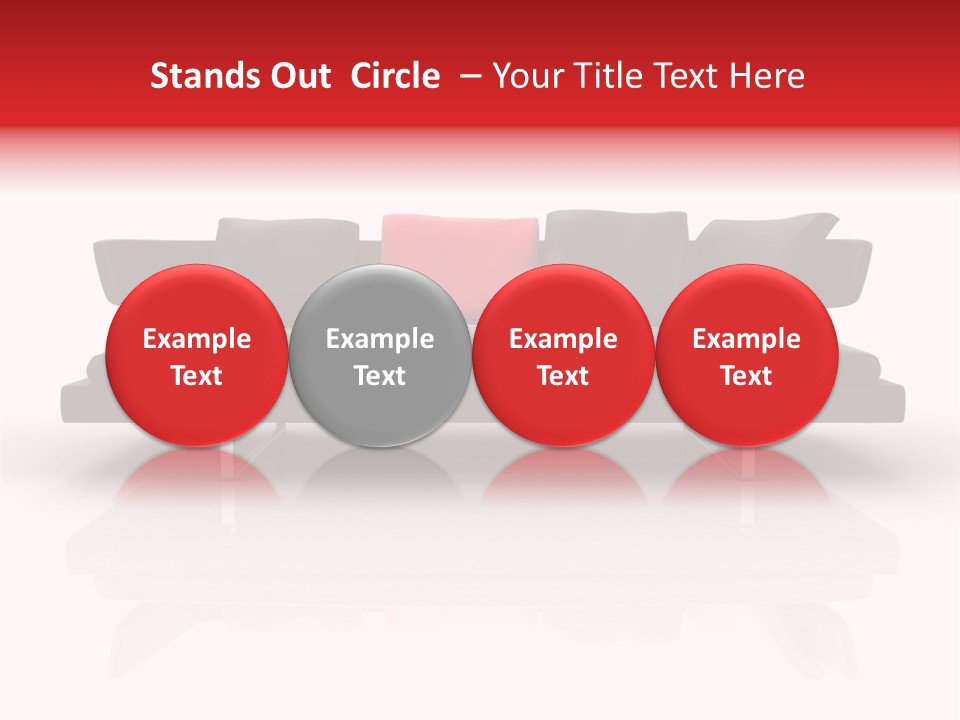 Stands Out Circle – Your Title Text Here

Example Text

Example Text

Example Text

Example Text